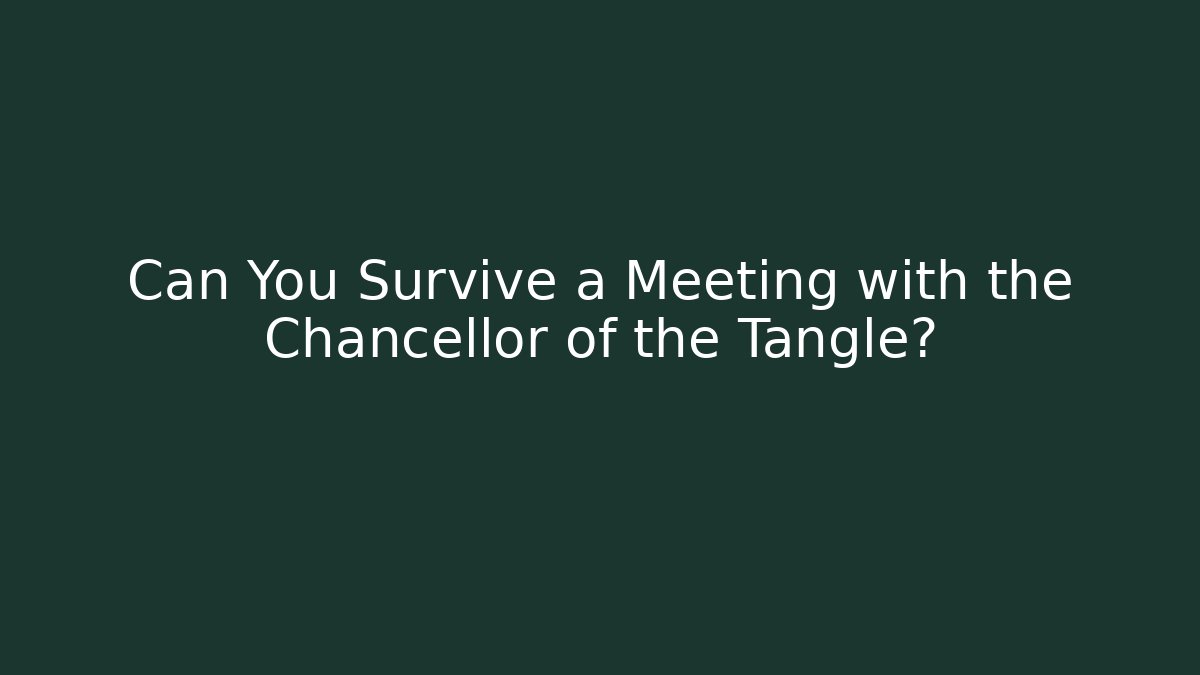 Can You Survive a Meeting with the Chancellor of the Tangle?